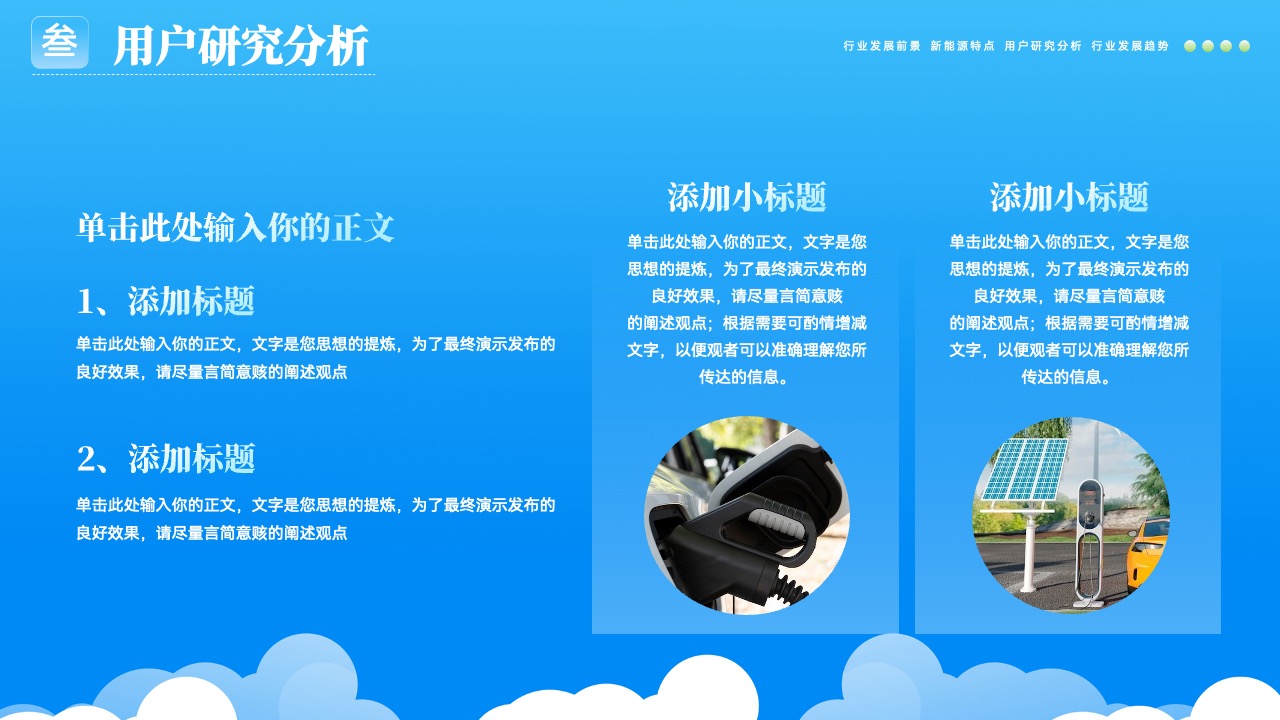 叁 用户研究分析

行业发展前景 新能源特点 用户研究分析 行业发展趋势

单击此处输入你的正文

1、添加标题

单击此处输入你的正文，文字是您思想的提炼，为了最终演示发布的良好效果，请尽量言简意赅的阐述观点

2、添加标题

单击此处输入你的正文，文字是您思想的提炼，为了最终演示发布的良好效果，请尽量言简意赅的阐述观点

添加小标题

单击此处输入你的正文，文字是您思想的提炼，为了最终演示发布的良好效果，请尽量言简意赅的阐述观点；根据需要可酌情增减文字，以便观者可以准确理解您所传达的信息。

添加小标题

单击此处输入你的正文，文字是您思想的提炼，为了最终演示发布的良好效果，请尽量言简意赅的阐述观点；根据需要可酌情增减文字，以便观者可以准确理解您所传达的信息。